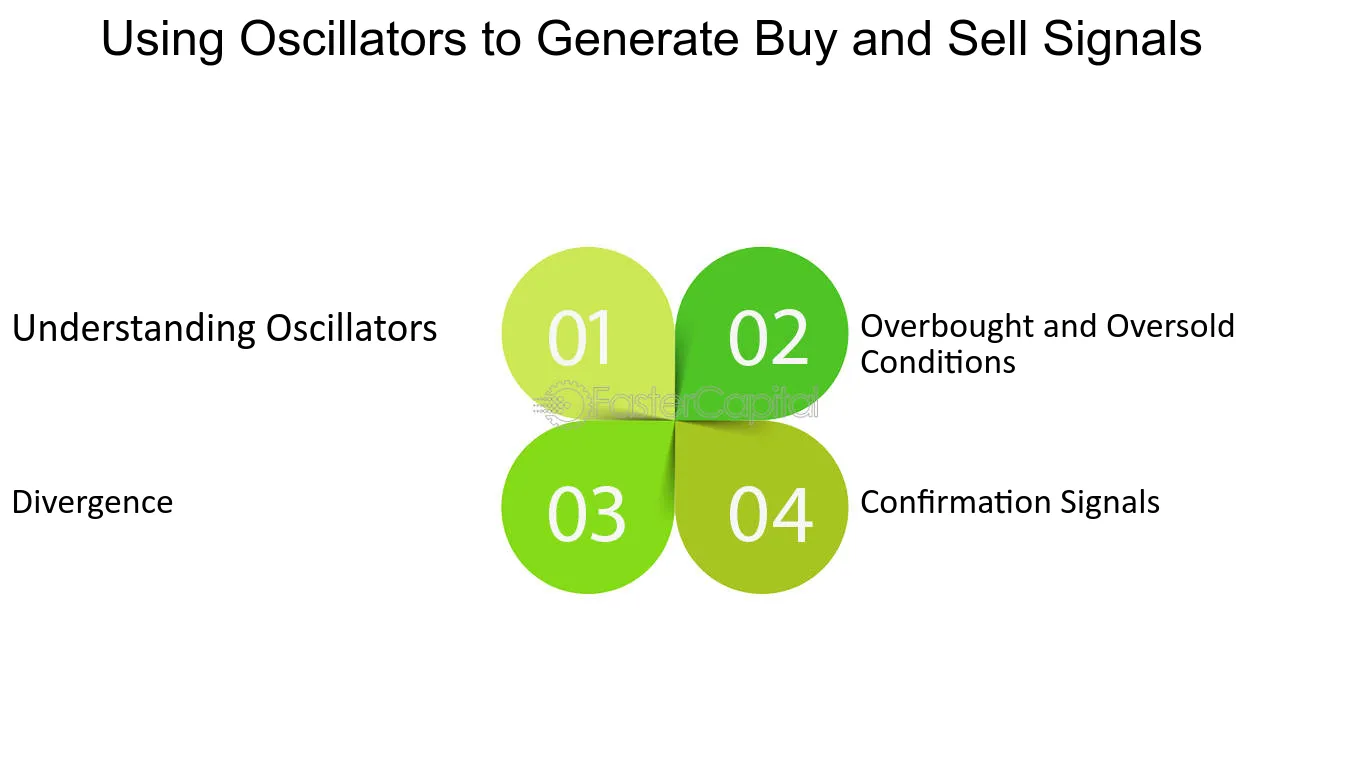 Using Oscillators to Generate Buy and Sell Signals

Understanding Oscillators

01

02

Overbought and Oversold Conditions

FasterCapital

Divergence

03

04

Confirmation Signals